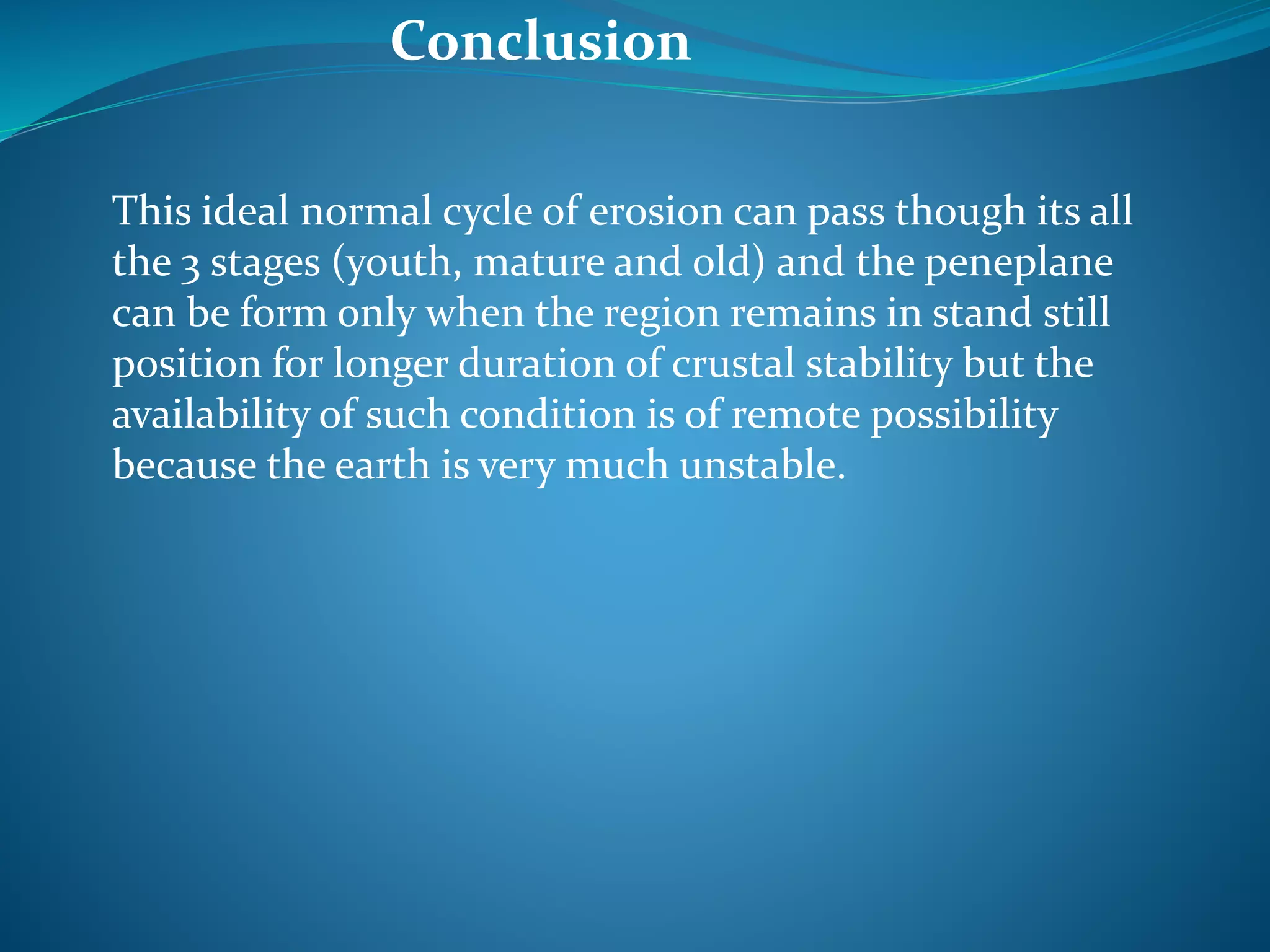 Conclusion

This ideal normal cycle of erosion can pass though its all the 3 stages (youth, mature and old) and the peneplane can be form only when the region remains in stand still position for longer duration of crustal stability but the availability of such condition is of remote possibility because the earth is very much unstable.